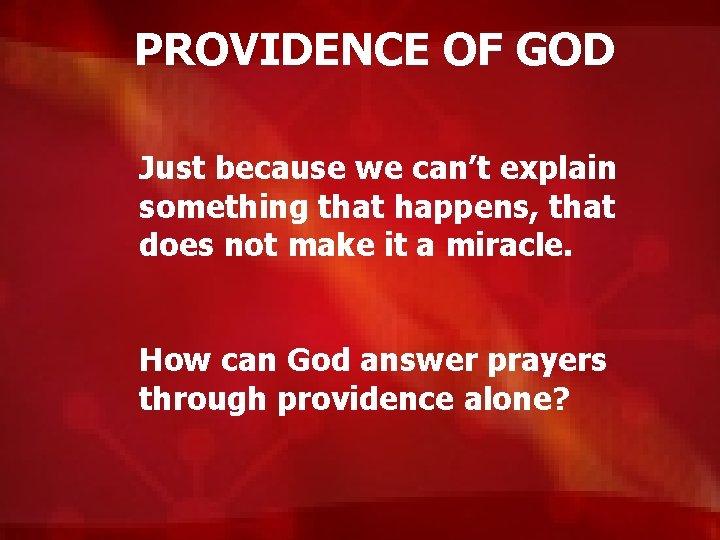 PROVIDENCE OF GOD

Just because we can't explain something that happens, that does not make it a miracle.

How can God answer prayers through providence alone?